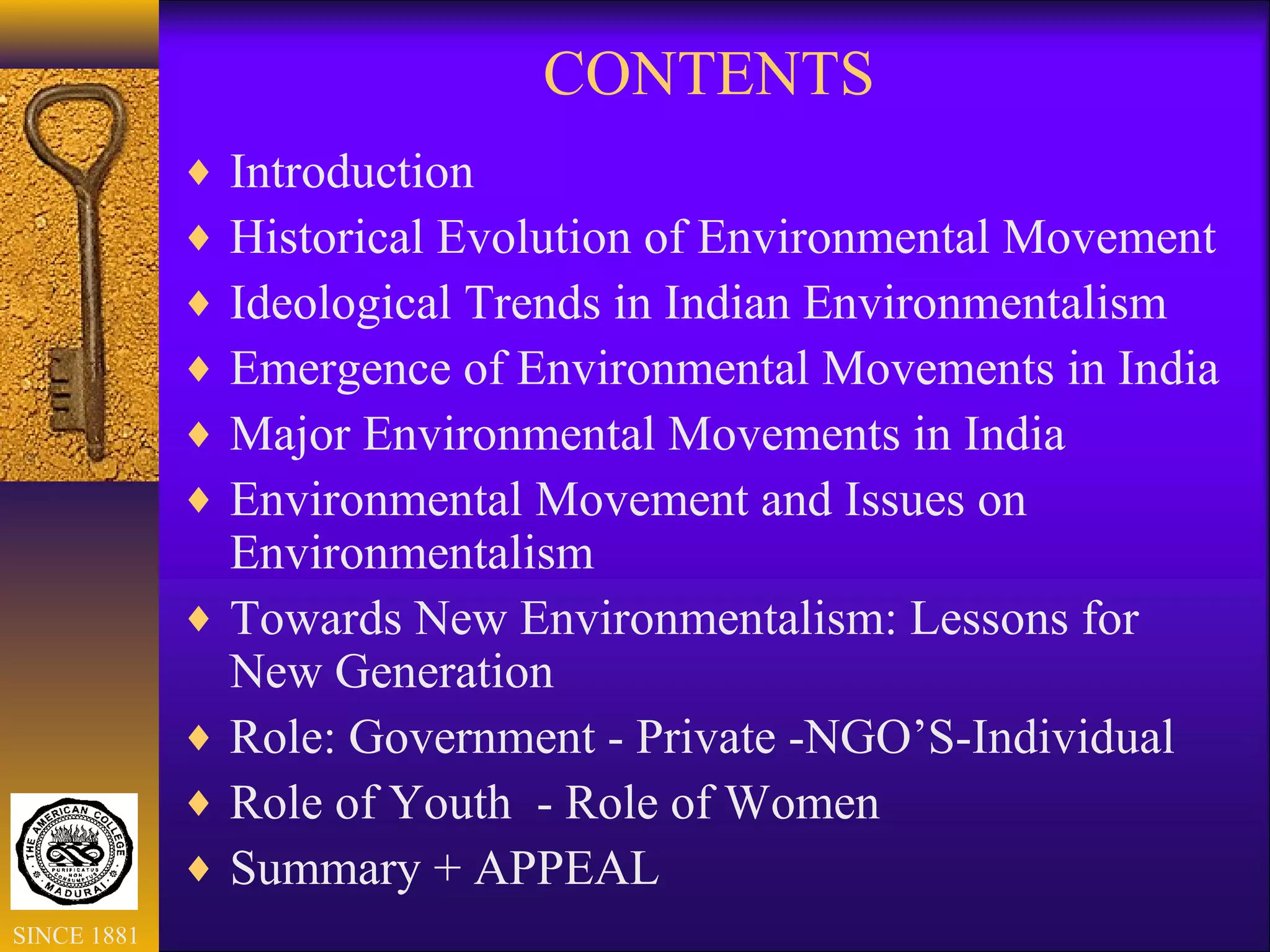 CONTENTS

♦ Introduction
♦ Historical Evolution of Environmental Movement
♦ Ideological Trends in Indian Environmentalism
♦ Emergence of Environmental Movements in India
♦ Major Environmental Movements in India
♦ Environmental Movement and Issues on Environmentalism
♦ Towards New Environmentalism: Lessons for New Generation
♦ Role: Government - Private -NGO'S-Individual
♦ Role of Youth - Role of Women
♦ Summary + APPEAL

THE AMERICAN COLLEGE
PURIFICATUS NON CONSUMPTUS
MADURAI

SINCE 1881